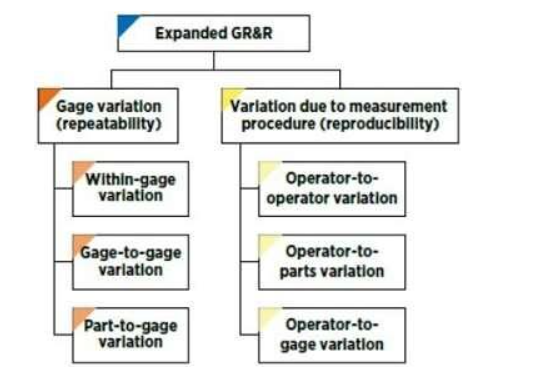 Expanded GR&R

Gage variation (repeatability)

Within-gage variation

Gage-to-gage variation

Part-to-gage variation

Variation due to measurement procedure (reproducibility)

Operator-to-operator variation

Operator-to-parts variation

Operator-to-gage variation